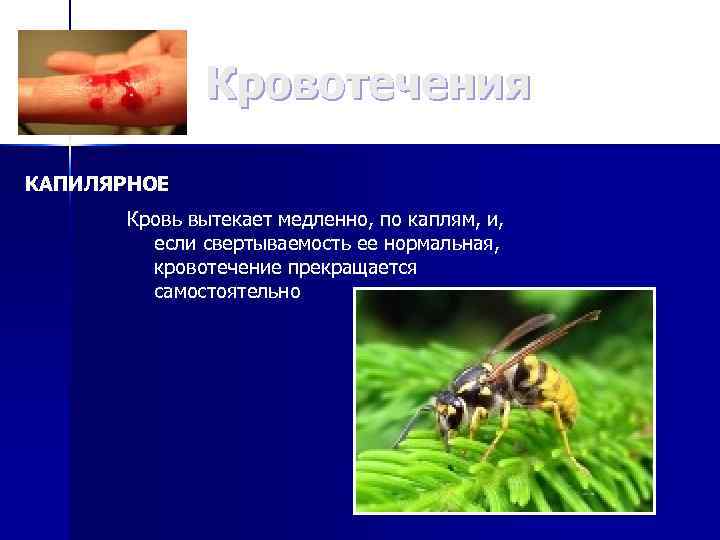 Кровотечения

КАПИЛЯРНОЕ

Кровь вытекает медленно, по каплям, и, если свертываемость ее нормальная, кровотечение прекращается самостоятельно